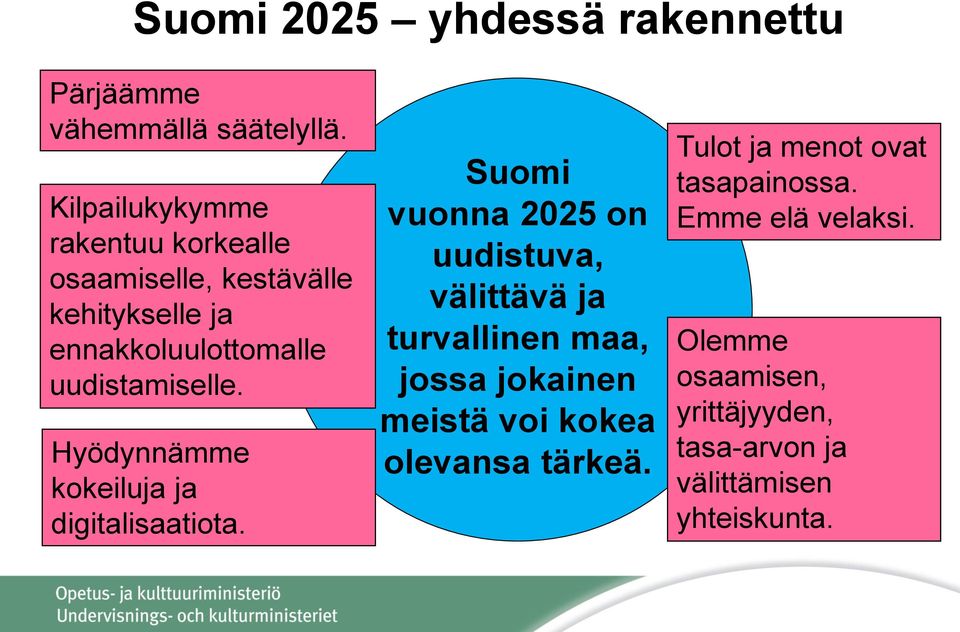 Suomi 2025 – yhdessä rakennettu

Pärjäämme vähemmällä säätelyllä.

Kilpailukykymme rakentuu korkealle osaamiselle, kestävälle kehitykselle ja ennakkoluulottomalle uudistamiselle.

Hyödynnämme kokeiluja ja digitalisaatiota.

Suomi vuonna 2025 on uudistuva, välittävä ja turvallinen maa, jossa jokainen meistä voi kokea olevansa tärkeä.

Tulot ja menot ovat tasapainossa. Emme elä velaksi.

Olemme osaamisen, yrittäjyyden, tasa-arvon ja välittämisen yhteiskunta.

Opetus- ja kulttuuriministeriö
Undervisnings- och kulturministeriet